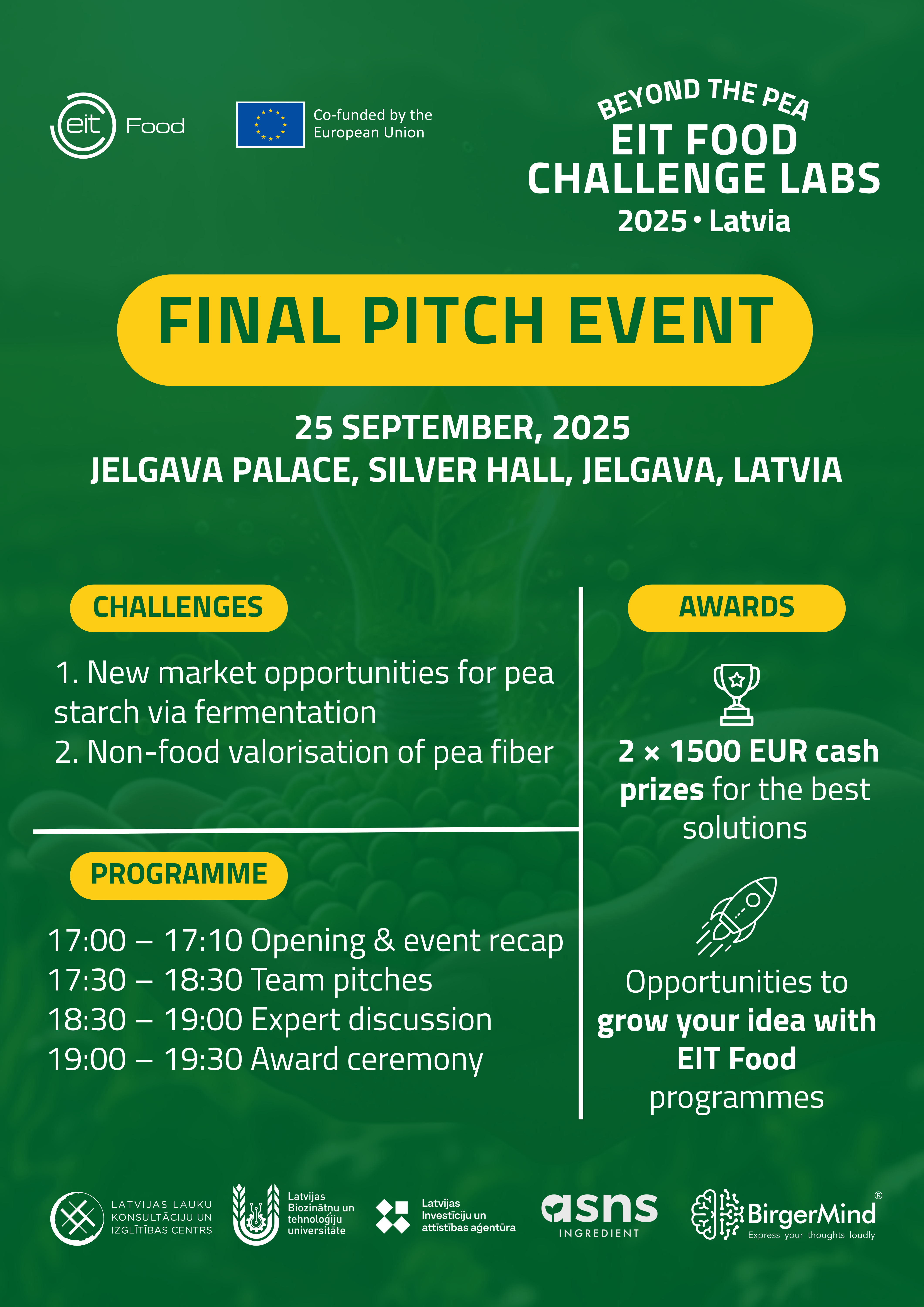 eit Food

Co-funded by the European Union

BEYOND THE PEA
EIT FOOD CHALLENGE LABS
2025 • Latvia

FINAL PITCH EVENT

25 SEPTEMBER, 2025
JELGAVA PALACE, SILVER HALL, JELGAVA, LATVIA

CHALLENGES

1. New market opportunities for pea starch via fermentation
2. Non-food valorisation of pea fiber

PROGRAMME

17:00 – 17:10 Opening & event recap
17:30 – 18:30 Team pitches
18:30 – 19:00 Expert discussion
19:00 – 19:30 Award ceremony

AWARDS

2 × 1500 EUR cash prizes for the best solutions

Opportunities to grow your idea with EIT Food programmes

LATVIJAS LAUKU KONSULTĀCIJU UN IZGLĪTĪBAS CENTRS

Latvijas Biozinātņu un tehnoloģiju universitāte

Latvijas Investīciju un attīstības aģentūra

asns INGREDIENT

BirgerMind®
Express your thoughts loudly